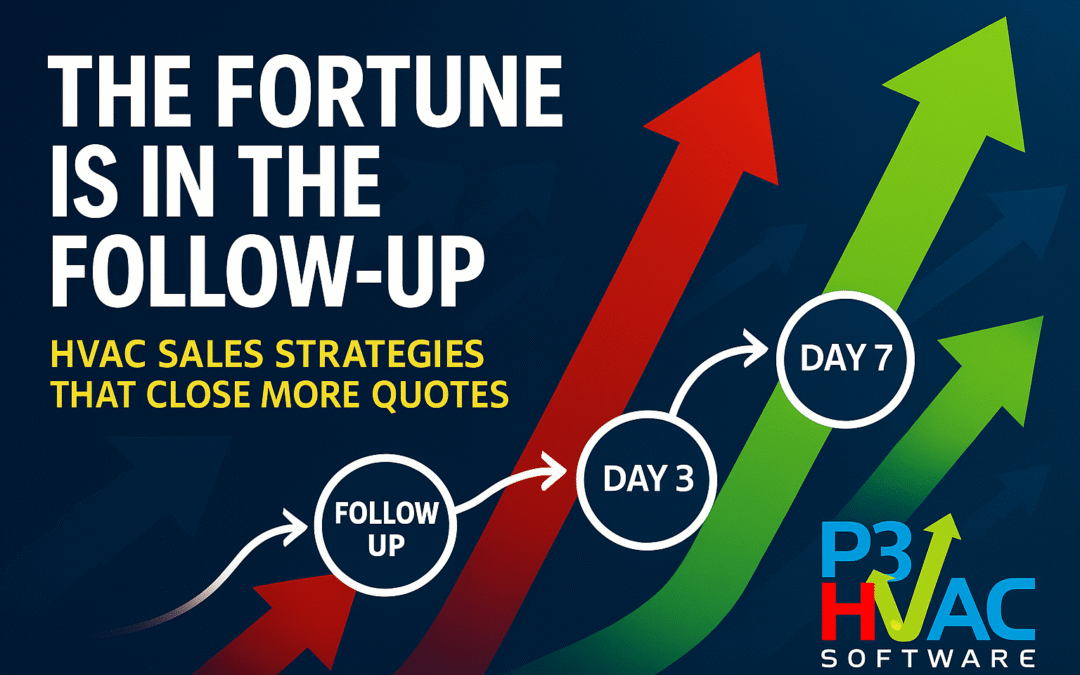 THE FORTUNE IS IN THE FOLLOW-UP

HVAC SALES STRATEGIES THAT CLOSE MORE QUOTES

FOLLOW UP

DAY 3

DAY 7

P3 HVAC SOFTWARE